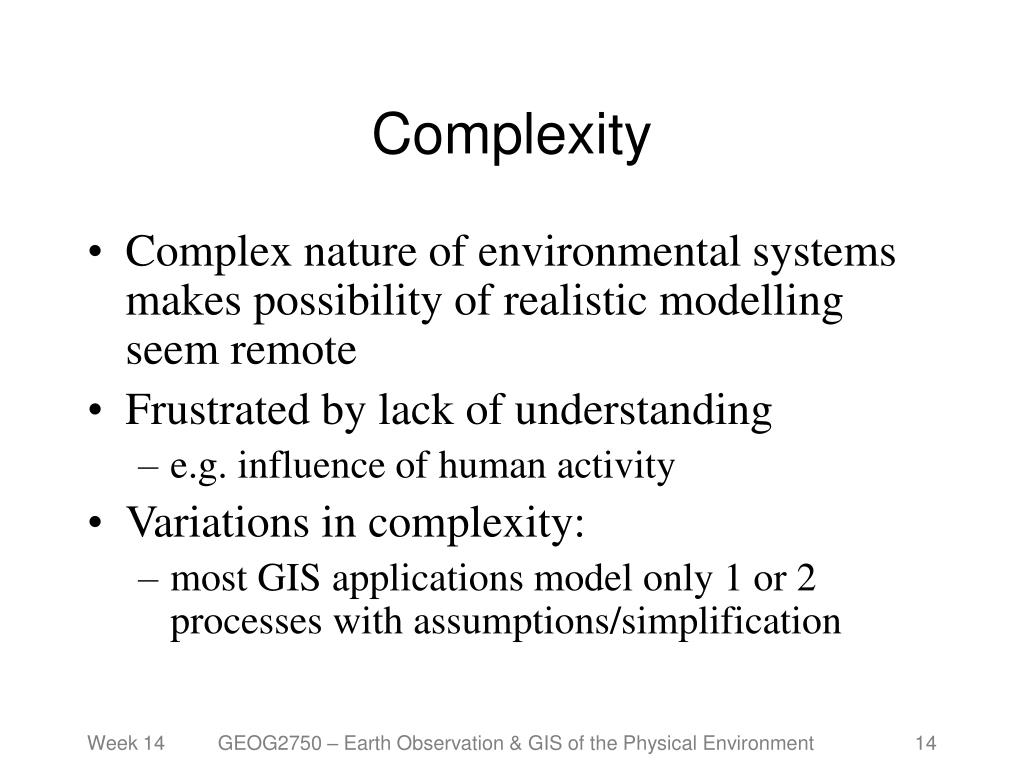 Complexity

• Complex nature of environmental systems makes possibility of realistic modelling seem remote
• Frustrated by lack of understanding
– e.g. influence of human activity
• Variations in complexity:
– most GIS applications model only 1 or 2 processes with assumptions/simplification

Week 14 GEOG2750 – Earth Observation & GIS of the Physical Environment 14